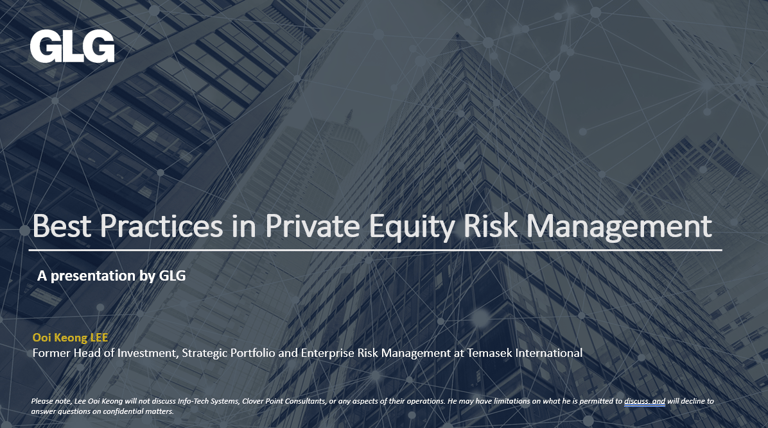 GLG

Best Practices in Private Equity Risk Management

A presentation by GLG

Ooi Keong LEE
Former Head of Investment, Strategic Portfolio and Enterprise Risk Management at Temasek International

Please note, Lee Ooi Keong will not discuss Info-Tech Systems, Clover Point Consultants, or any aspects of their operations. He may have limitations on what he is permitted to discuss. and will decline to answer questions on confidential matters.